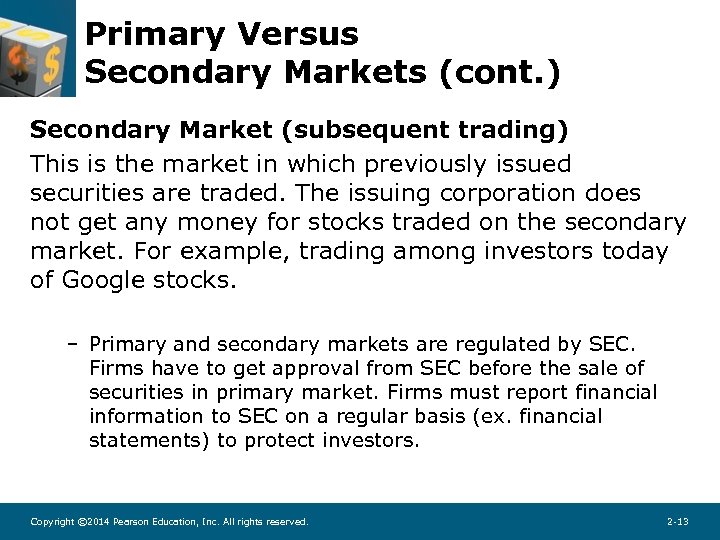 Primary Versus Secondary Markets (cont.)

Secondary Market (subsequent trading)

This is the market in which previously issued securities are traded. The issuing corporation does not get any money for stocks traded on the secondary market. For example, trading among investors today of Google stocks.

– Primary and secondary markets are regulated by SEC. Firms have to get approval from SEC before the sale of securities in primary market. Firms must report financial information to SEC on a regular basis (ex. financial statements) to protect investors.

Copyright ©2014 Pearson Education, Inc. All rights reserved.

2-13